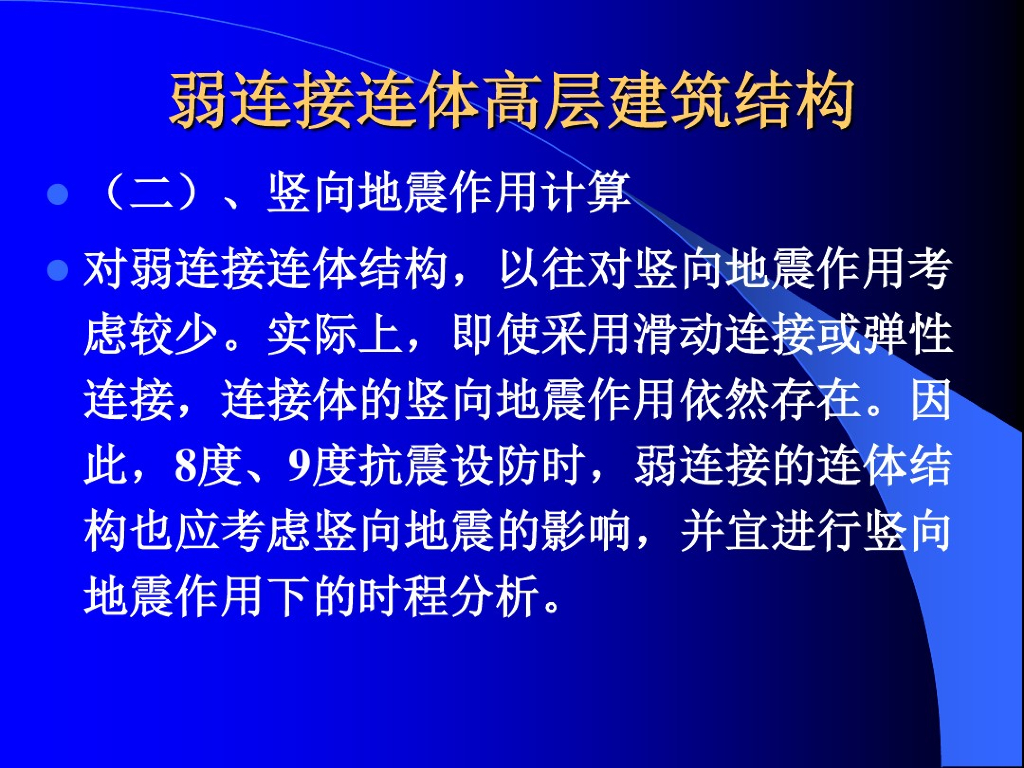 弱连接连体高层建筑结构

（二）、竖向地震作用计算

对弱连接连体结构，以往对竖向地震作用考虑较少。实际上，即使采用滑动连接或弹性连接，连接体的竖向地震作用依然存在。因此，8度、9度抗震设防时，弱连接的连体结构也应考虑竖向地震的影响，并宜进行竖向地震作用下的时程分析。